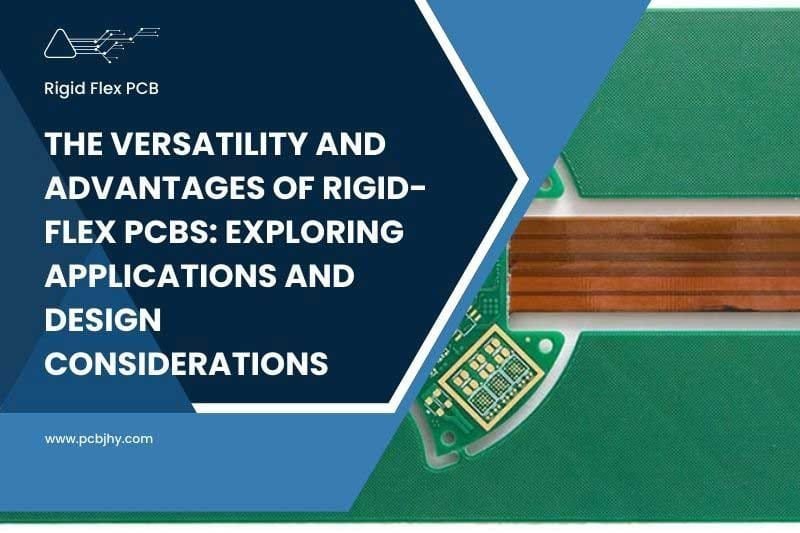 Rigid Flex PCB

THE VERSATILITY AND ADVANTAGES OF RIGID-FLEX PCBS: EXPLORING APPLICATIONS AND DESIGN CONSIDERATIONS

www.pcbjhy.com